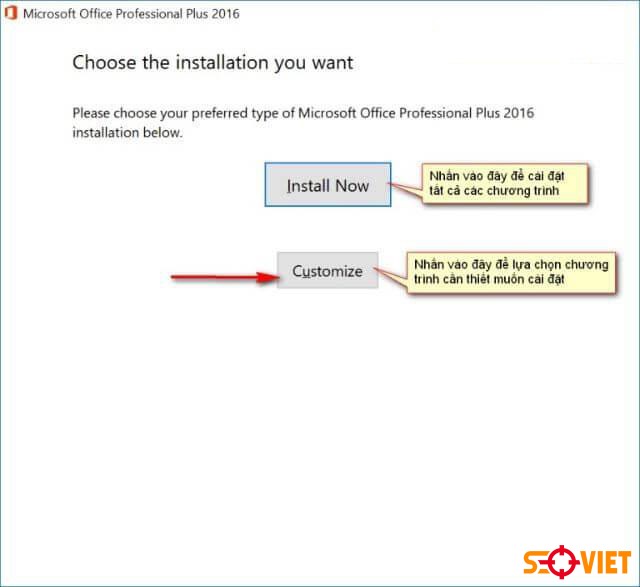 Microsoft Office Professional Plus 2016

Choose the installation you want

Please choose your preferred type of Microsoft Office Professional Plus 2016 installation below.

Install Now

Nhấn vào đây để cài đặt tất cả các chương trình

Customize

Nhấn vào đây để lựa chọn chương trình cần thiết muốn cài đặt

SEOVIET